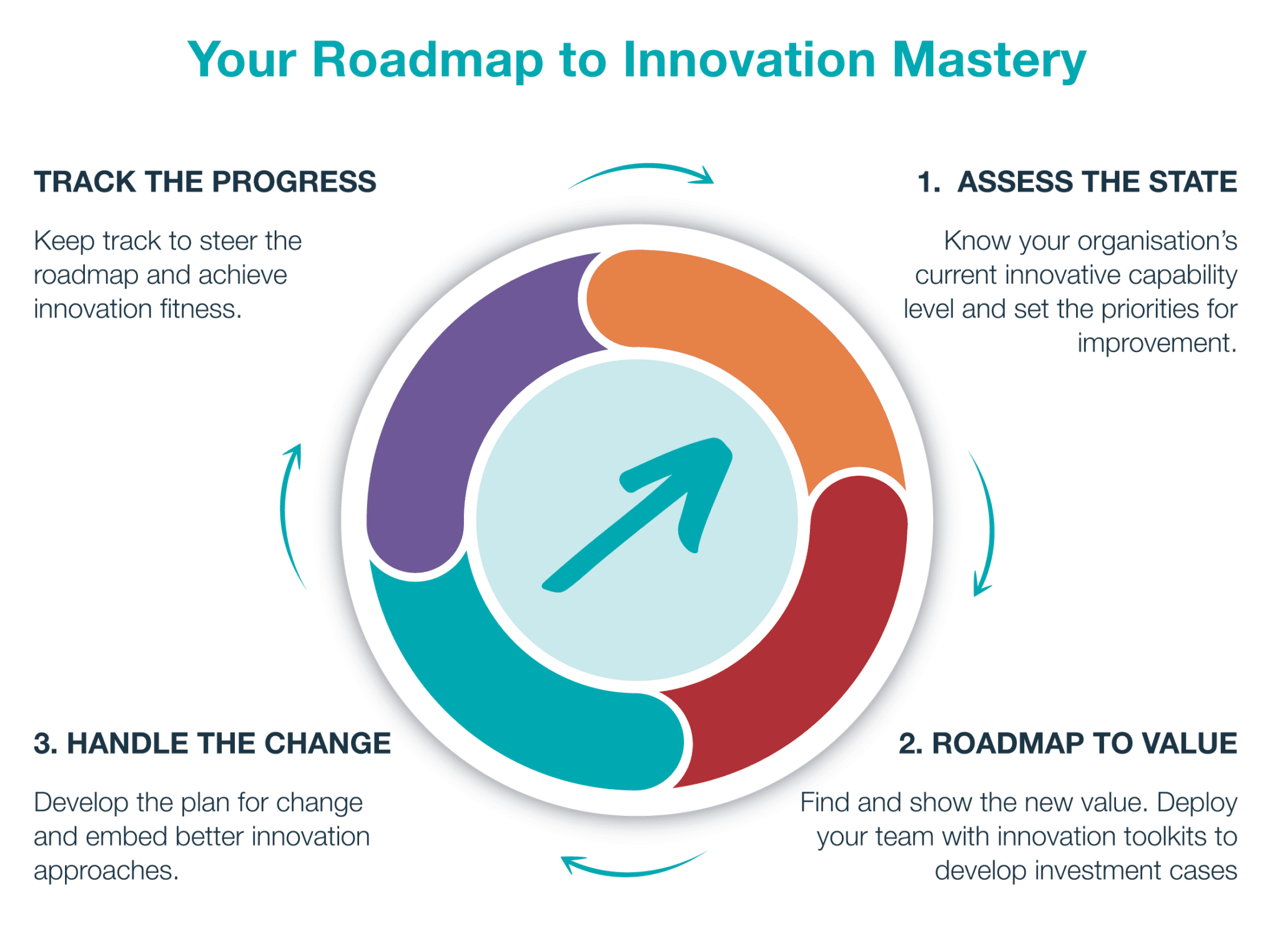 Your Roadmap to Innovation Mastery

TRACK THE PROGRESS

Keep track to steer the roadmap and achieve innovation fitness.

1. ASSESS THE STATE

Know your organisation's current innovative capability level and set the priorities for improvement.

3. HANDLE THE CHANGE

Develop the plan for change and embed better innovation approaches.

2. ROADMAP TO VALUE

Find and show the new value. Deploy your team with innovation toolkits to develop investment cases